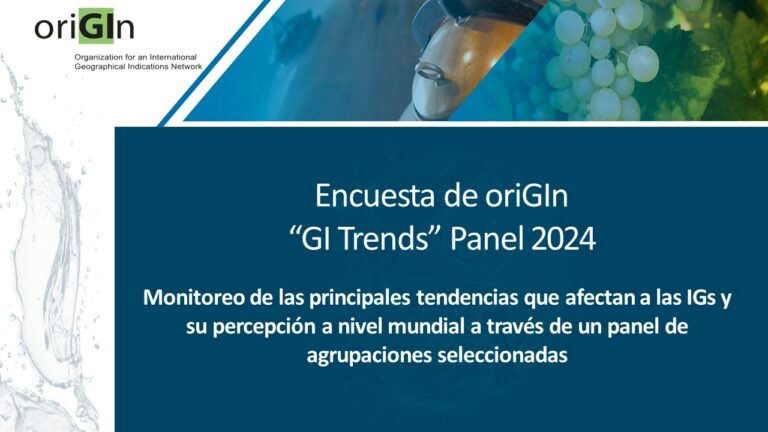 oriGIn

Organization for an International Geographical Indications Network

Encuesta de oriGIn
“GI Trends” Panel 2024

Monitoreo de las principales tendencias que afectan a las IGs y su percepción a nivel mundial a través de un panel de agrupaciones seleccionadas